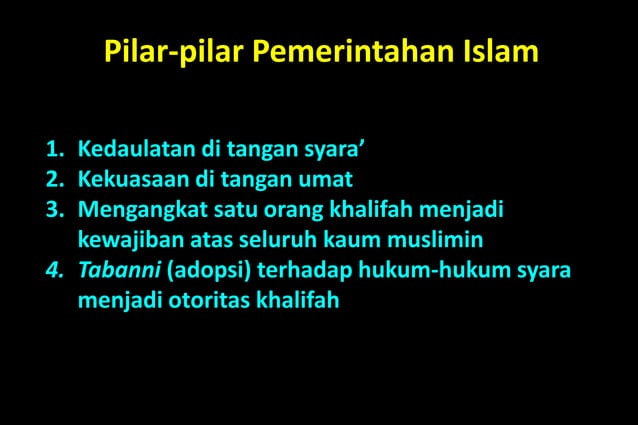 Pilar-pilar Pemerintahan Islam

1. Kedaulatan di tangan syara’
2. Kekuasaan di tangan umat
3. Mengangkat satu orang khalifah menjadi kewajiban atas seluruh kaum muslimin
4. Tabanni (adopsi) terhadap hukum-hukum syara menjadi otoritas khalifah